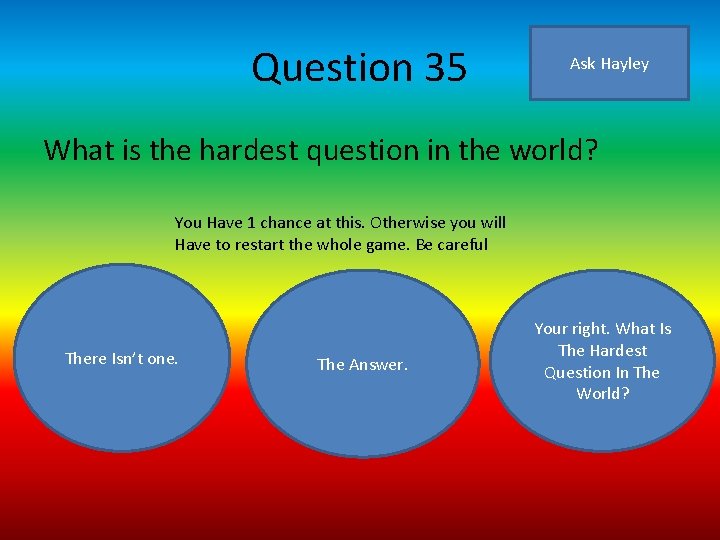 Question 35

Ask Hayley

What is the hardest question in the world?

You Have 1 chance at this. Otherwise you will Have to restart the whole game. Be careful

There Isn't one.

The Answer.

Your right. What Is The Hardest Question In The World?